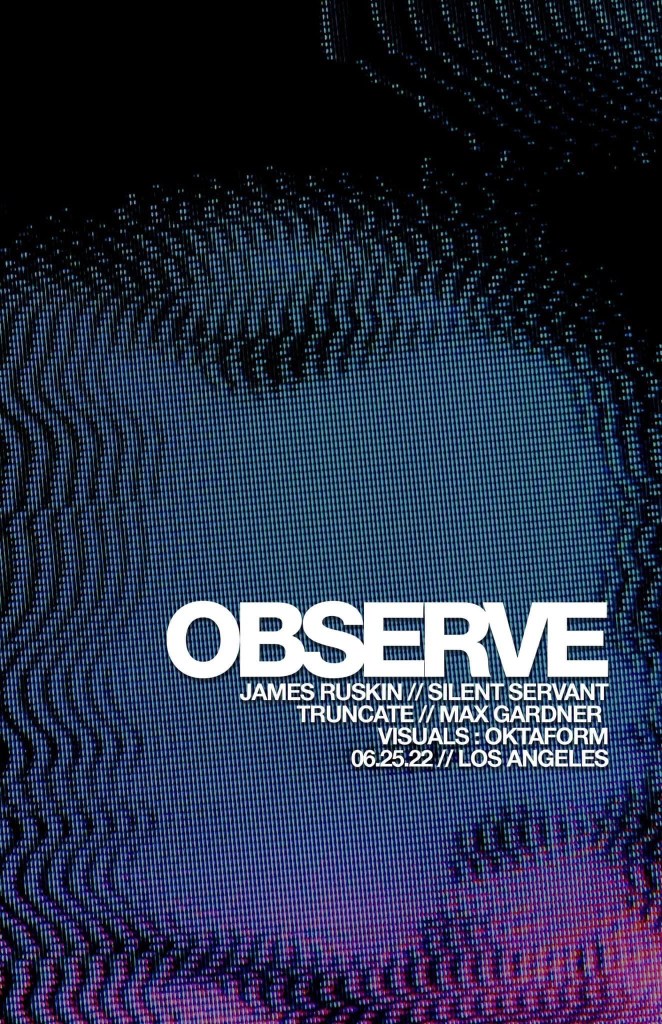 OBSERVE

JAMES RUSKIN // SILENT SERVANT
TRUNCATE // MAX GARDNER
VISUALS : OKTAFORM
06.25.22 // LOS ANGELES